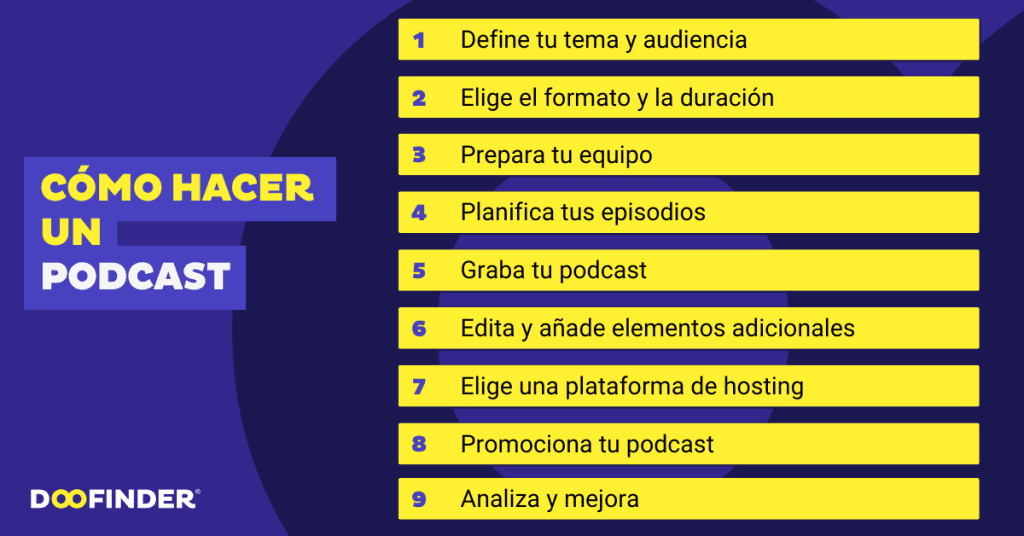 CÓMO HACER UN PODCAST

1 Define tu tema y audiencia

2 Elige el formato y la duración

3 Prepara tu equipo

4 Planifica tus episodios

5 Graba tu podcast

6 Edita y añade elementos adicionales

7 Elige una plataforma de hosting

8 Promociona tu podcast

9 Analiza y mejora

DOOFINDER®